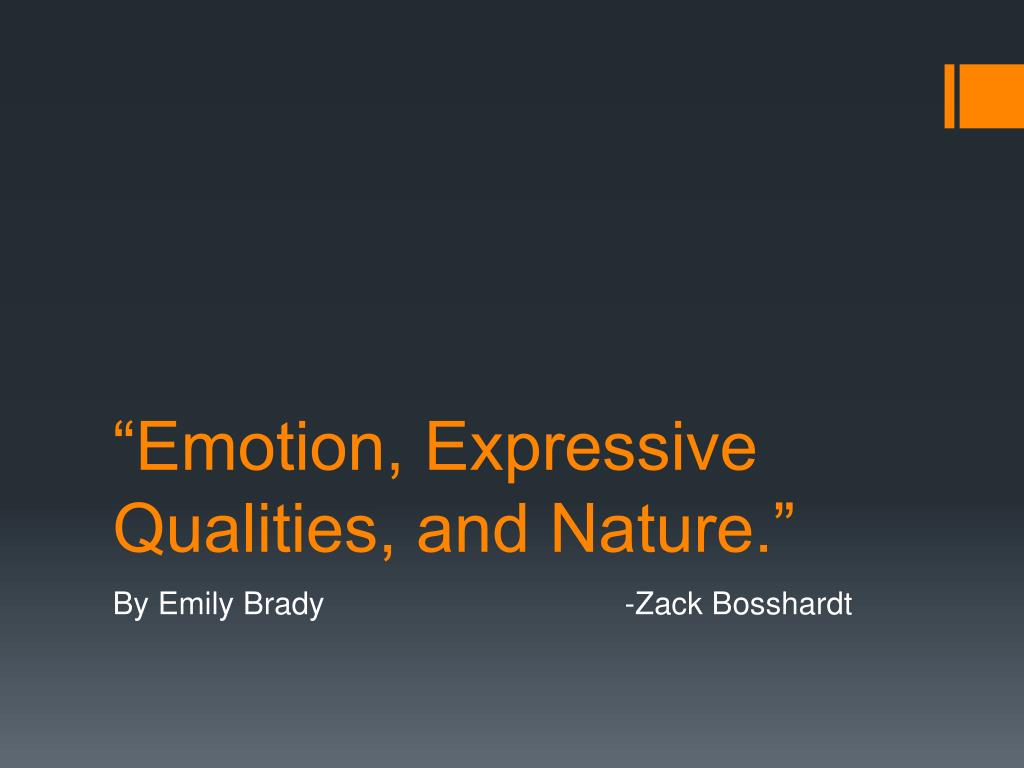 “Emotion, Expressive Qualities, and Nature.”

By Emily Brady -Zack Bosshardt